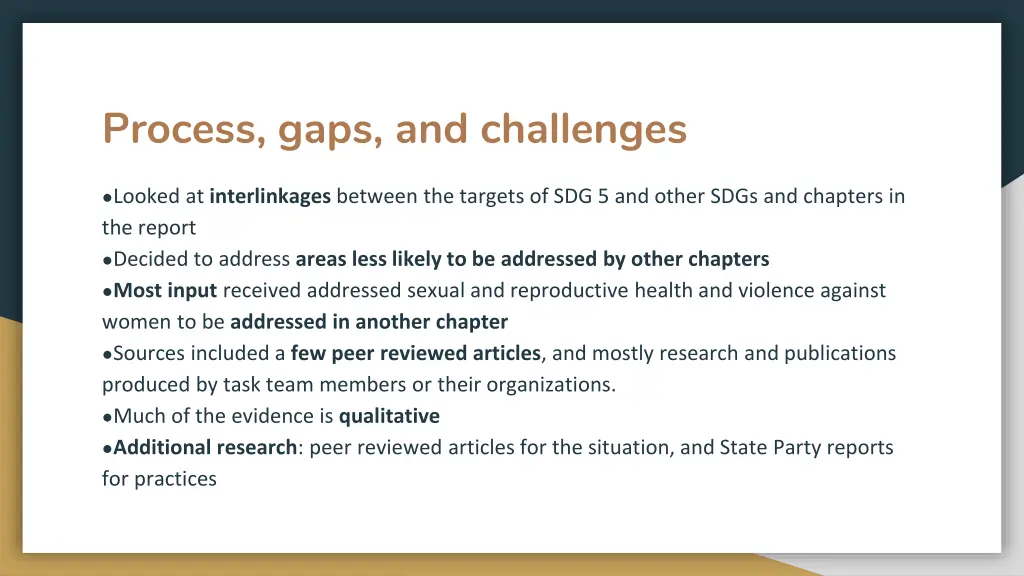 Process, gaps, and challenges

●Looked at interlinkages between the targets of SDG 5 and other SDGs and chapters in the report
●Decided to address areas less likely to be addressed by other chapters
●Most input received addressed sexual and reproductive health and violence against women to be addressed in another chapter
●Sources included a few peer reviewed articles, and mostly research and publications produced by task team members or their organizations.
●Much of the evidence is qualitative
●Additional research: peer reviewed articles for the situation, and State Party reports for practices